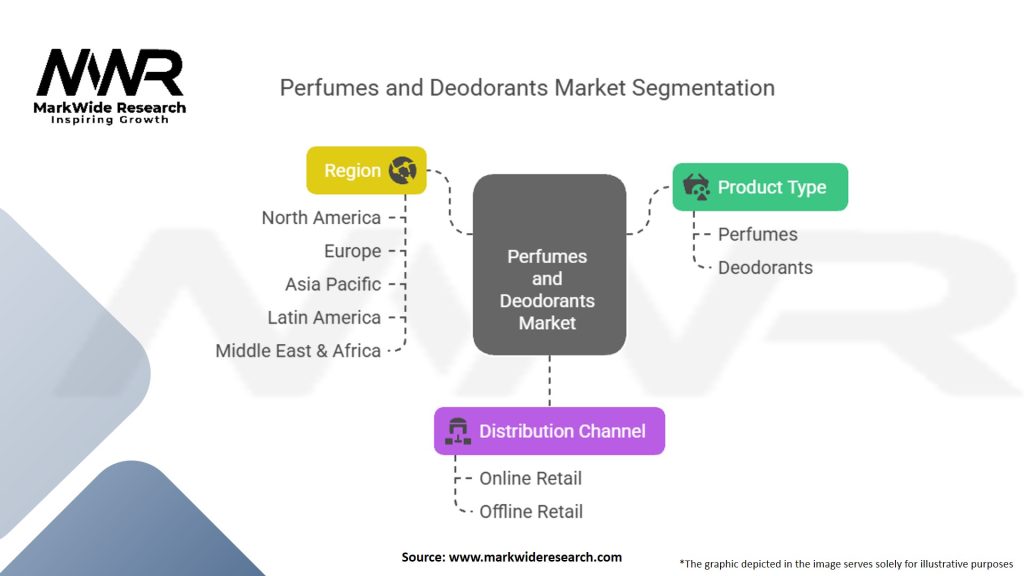 MWR
MarkWide Research
Inspiring Growth

Perfumes and Deodorants Market Segmentation

Region
North America
Europe
Asia Pacific
Latin America
Middle East & Africa

Perfumes and Deodorants Market

Product Type
Perfumes
Deodorants

Distribution Channel
Online Retail
Offline Retail

Source: www.markwideresearch.com

*The graphic depicted in the image serves solely for illustrative purposes